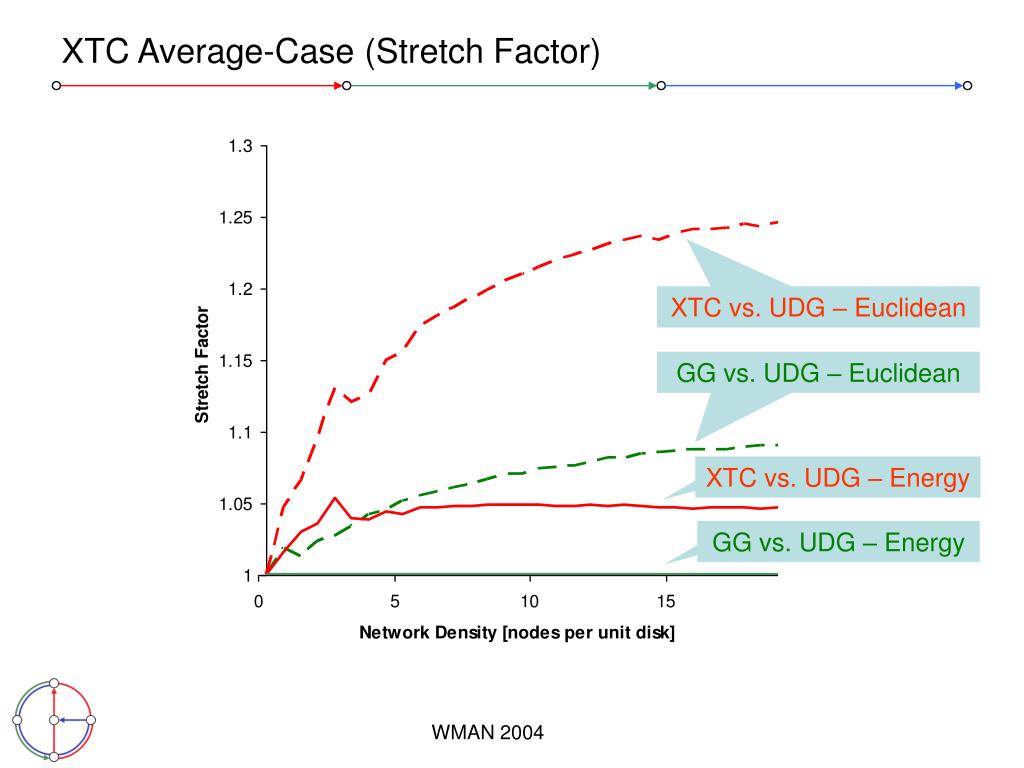 XTC Average-Case (Stretch Factor)

1.3
1.25
1.2
1.15
1.1
1.05
1

Stretch Factor

0
5
10
15

Network Density [nodes per unit disk]

XTC vs. UDG – Euclidean

GG vs. UDG – Euclidean

XTC vs. UDG – Energy

GG vs. UDG – Energy

WMAN 2004